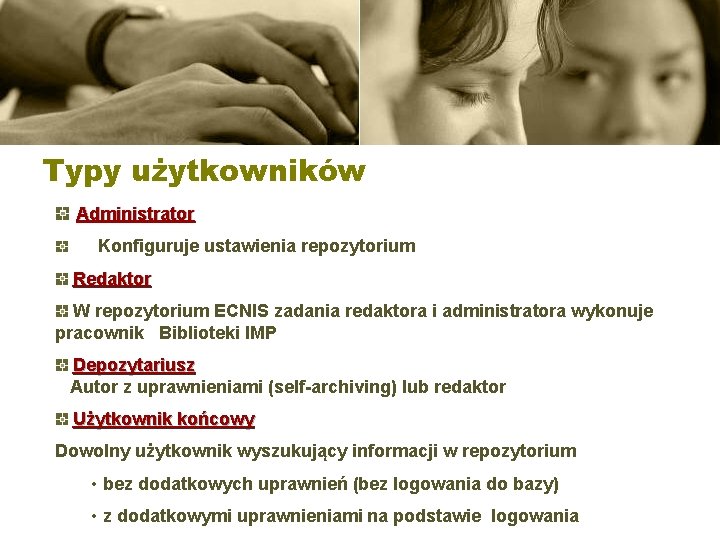 Typy użytkowników

Administrator

Konfiguruje ustawienia repozytorium

Redaktor

W repozytorium ECNIS zadania redaktora i administratora wykonuje pracownik Biblioteki IMP

Depozytariusz
Autor z uprawnieniami (self-archiving) lub redaktor

Użytkownik końcowy

Dowolny użytkownik wyszukujący informacji w repozytorium

• bez dodatkowych uprawnień (bez logowania do bazy)

• z dodatkowymi uprawnieniami na podstawie logowania